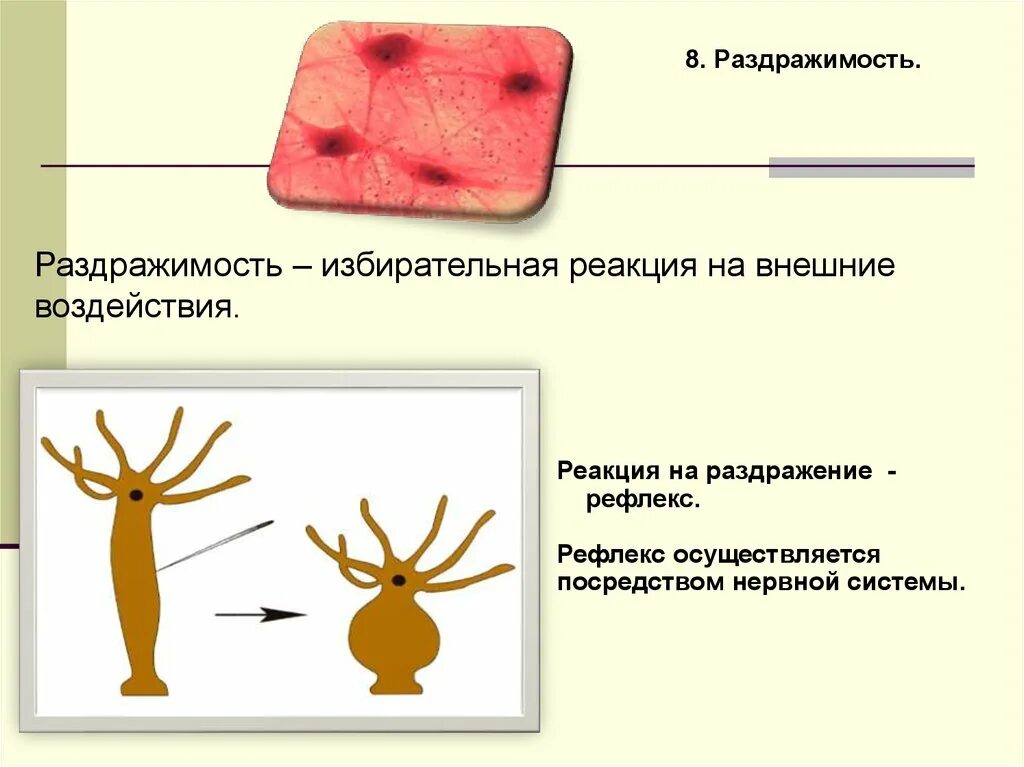 8. Раздражимость.

Раздражимость – избирательная реакция на внешние воздействия.

Реакция на раздражение - рефлекс.

Рефлекс осуществляется посредством нервной системы.